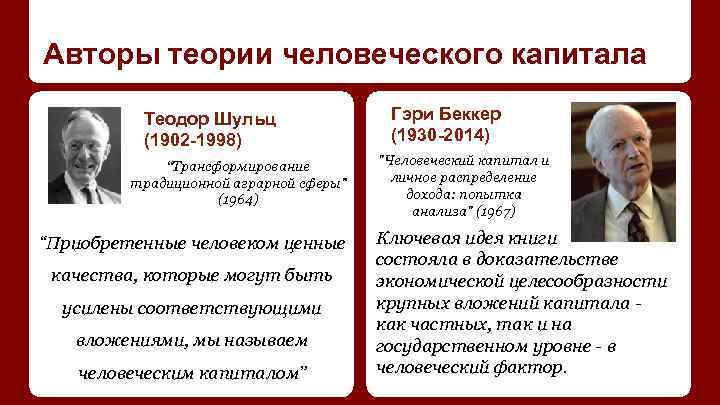 Авторы теории человеческого капитала

Теодор Шульц
(1902-1998)

"Трансформирование традиционной аграрной сферы" (1964)

"Приобретенные человеком ценные качества, которые могут быть усилены соответствующими вложениями, мы называем человеческим капиталом"

Гэри Беккер
(1930-2014)

"Человеческий капитал и личное распределение дохода: попытка анализа" (1967)

Ключевая идея книги состояла в доказательстве экономической целесообразности крупных вложений капитала - как частных, так и на государственном уровне - в человеческий фактор.